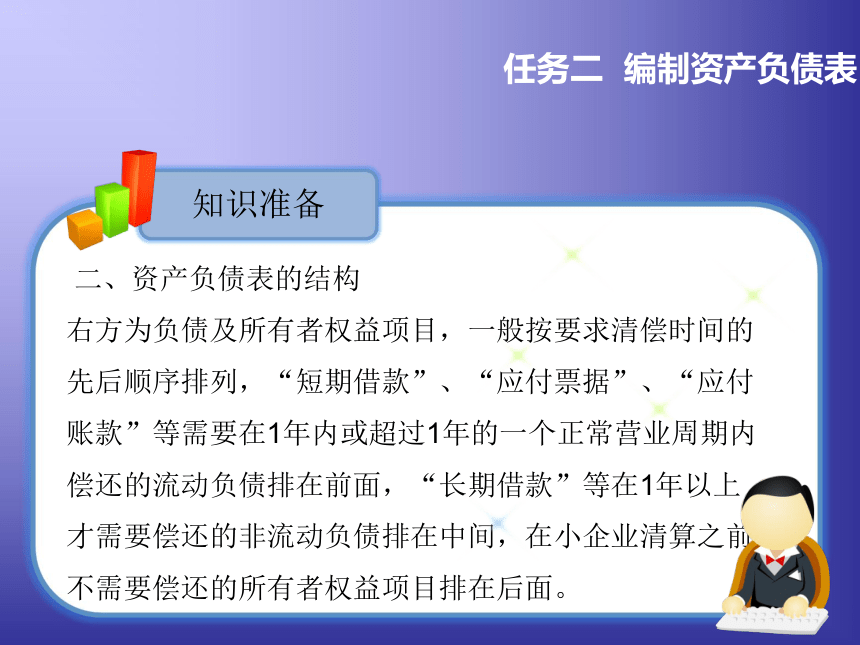 任务二 编制资产负债表

知识准备

二、资产负债表的结构

右方为负债及所有者权益项目，一般按要求清偿时间的先后顺序排列，“短期借款”、“应付票据”、“应付账款”等需要在1年内或超过1年的一个正常营业周期内偿还的流动负债排在前面，“长期借款”等在1年以上才需要偿还的非流动负债排在中间，在小企业清算之前不需要偿还的所有者权益项目排在后面。